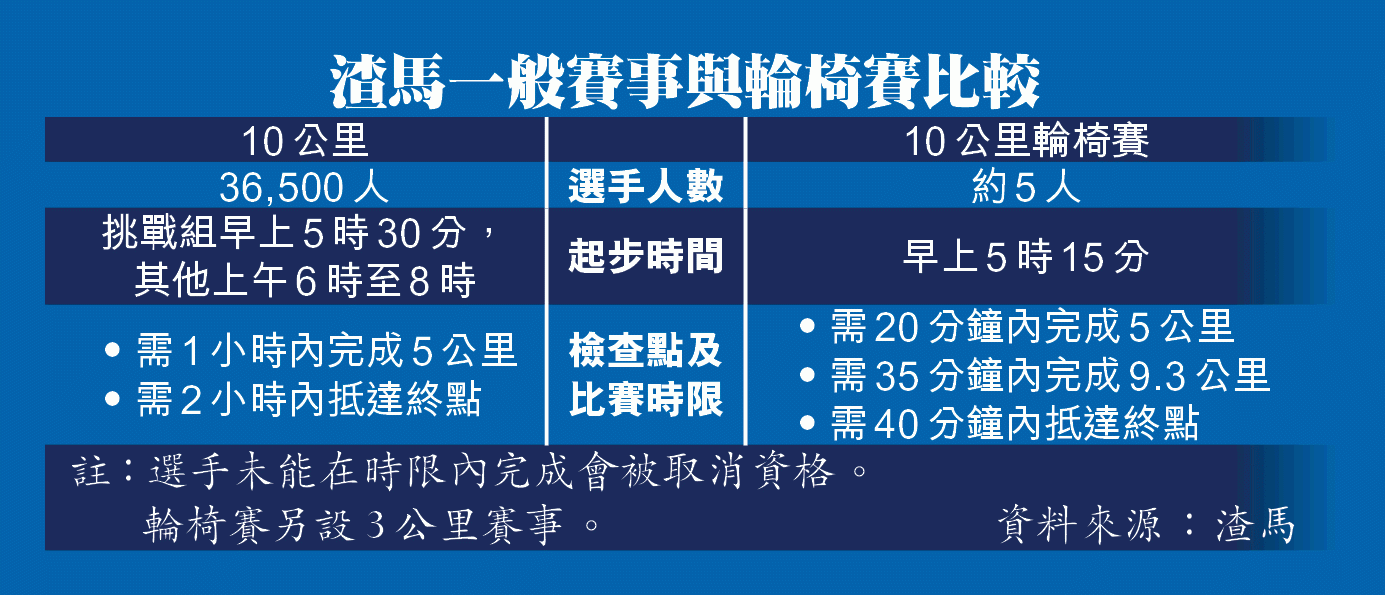 渣馬一般賽事與輪椅賽比較

| 10公里 | | 10公里輪椅賽 |
|---|---|---|
| 36,500人 | 選手人數 | 約5人 |
| 挑戰組早上5時30分，其他上午6時至8時 | 起步時間 | 早上5時15分 |
| • 需1小時內完成5公里 • 需2小時內抵達終點 | 檢查點及比賽時限 | • 需20分鐘內完成5公里 • 需35分鐘內完成9.3公里 • 需40分鐘內抵達終點 |

註：選手未能在時限內完成會被取消資格。
輪椅賽另設3公里賽事。

資料來源：渣馬